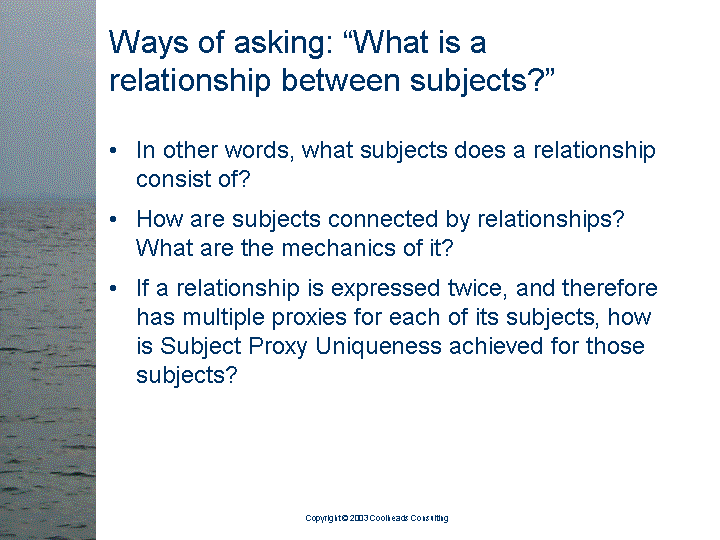 Ways of asking: “What is a relationship between subjects?”

• In other words, what subjects does a relationship consist of?

• How are subjects connected by relationships? What are the mechanics of it?

• If a relationship is expressed twice, and therefore has multiple proxies for each of its subjects, how is Subject Proxy Uniqueness achieved for those subjects?

Copyright © 2003 Coolheads Consulting